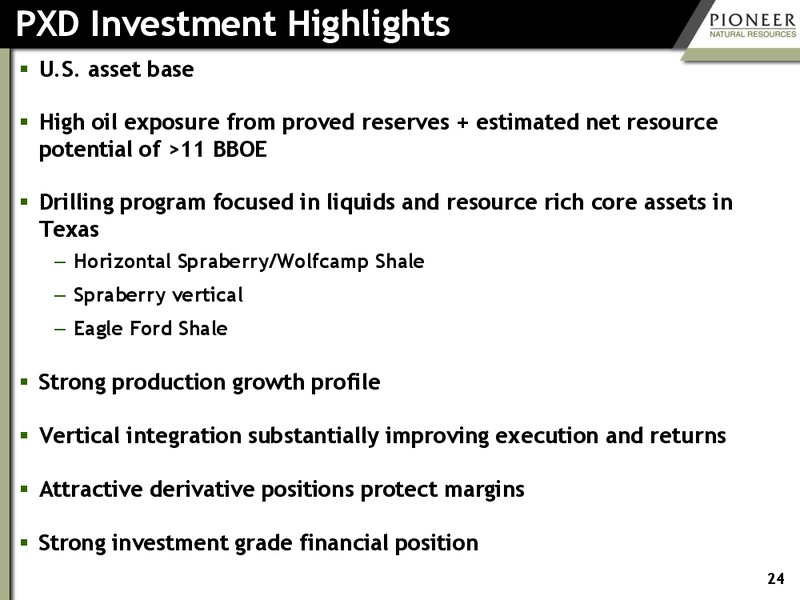 PXD Investment Highlights

PIONEER
NATURAL RESOURCES

▪ U.S. asset base

▪ High oil exposure from proved reserves + estimated net resource potential of >11 BBOE

▪ Drilling program focused in liquids and resource rich core assets in Texas

– Horizontal Spraberry/Wolfcamp Shale

– Spraberry vertical

– Eagle Ford Shale

▪ Strong production growth profile

▪ Vertical integration substantially improving execution and returns

▪ Attractive derivative positions protect margins

▪ Strong investment grade financial position

24